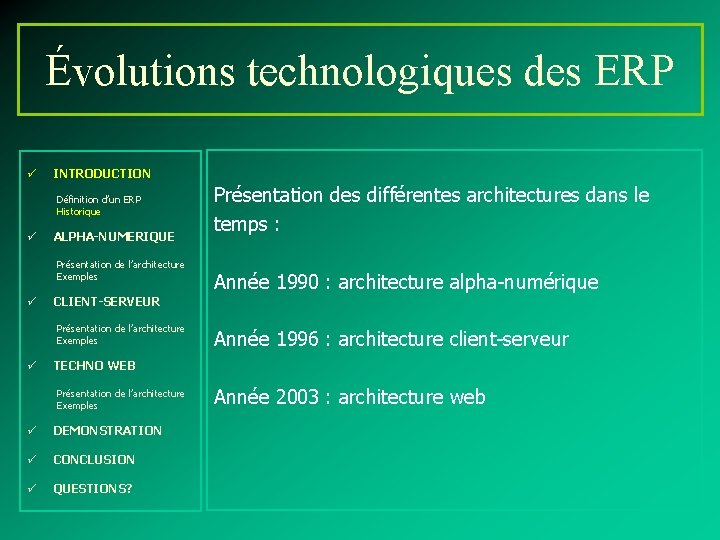 Évolutions technologiques des ERP

✓ INTRODUCTION

Définition d'un ERP
Historique

✓ ALPHA-NUMERIQUE

Présentation de l'architecture
Exemples

✓ CLIENT-SERVEUR

Présentation de l'architecture
Exemples

✓ TECHNO WEB

Présentation de l'architecture
Exemples

✓ DEMONSTRATION

✓ CONCLUSION

✓ QUESTIONS?

Présentation des différentes architectures dans le temps :

Année 1990 : architecture alpha-numérique

Année 1996 : architecture client-serveur

Année 2003 : architecture web